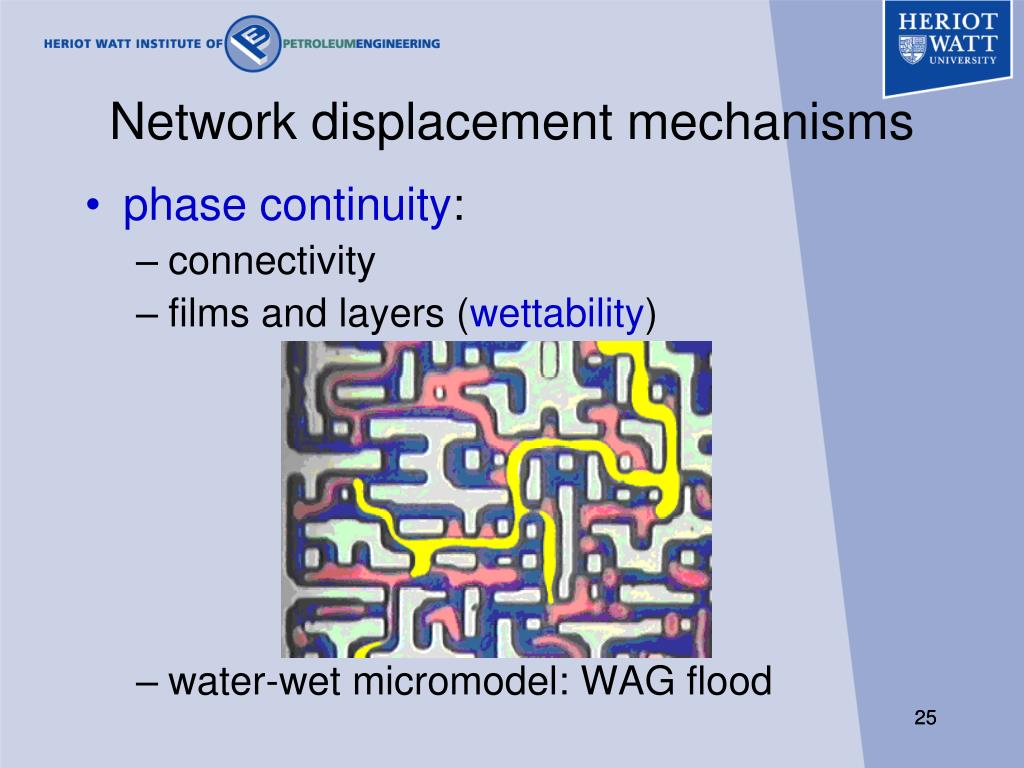 HERIOT WATT INSTITUTE OF PETROLEUMENGINEERING

HERIOT WATT UNIVERSITY

Network displacement mechanisms

• phase continuity:
– connectivity
– films and layers (wettability)

– water-wet micromodel: WAG flood

25